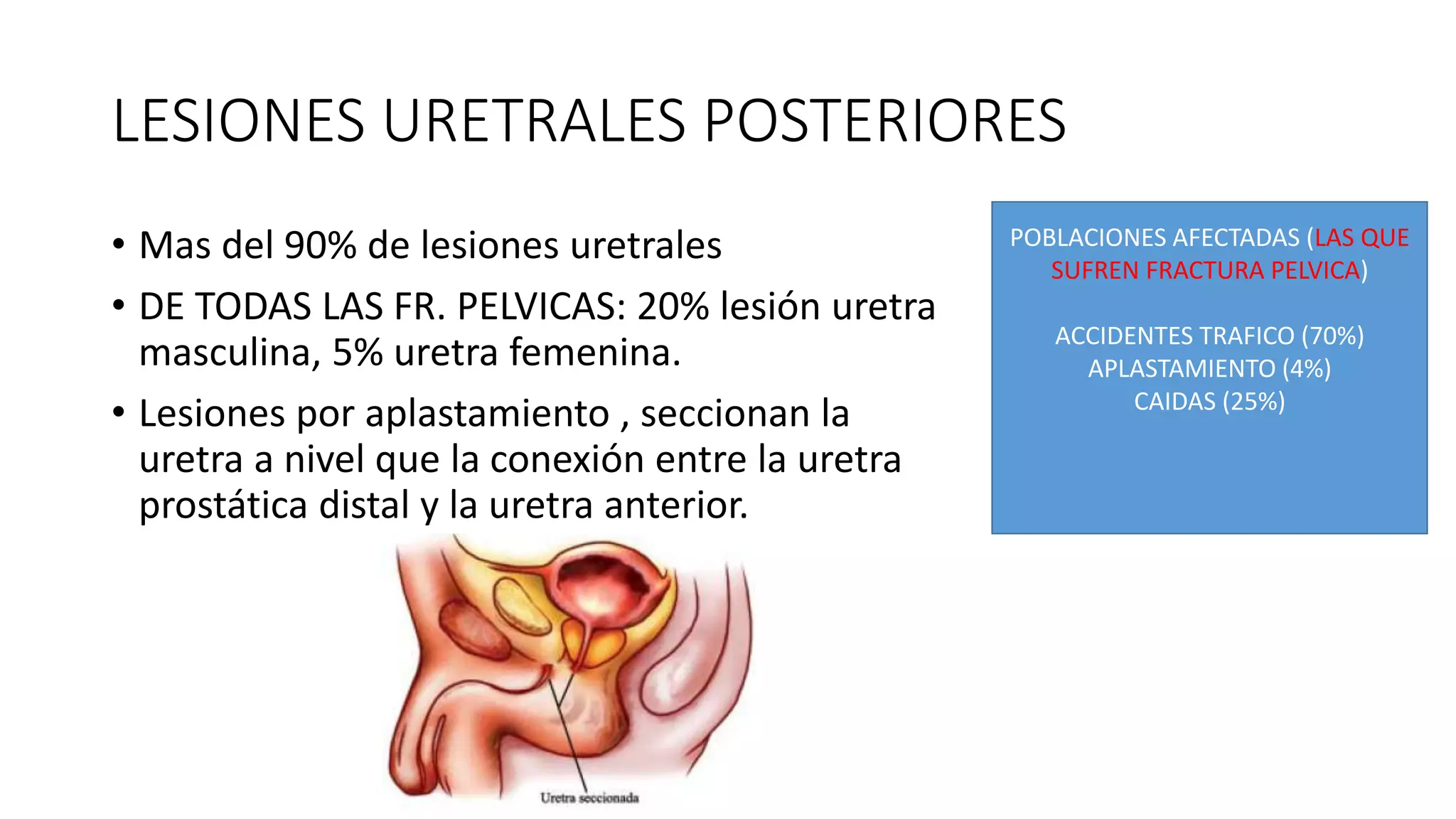 LESIONES URETRALES POSTERIORES

• Mas del 90% de lesiones uretrales
• DE TODAS LAS FR. PELVICAS: 20% lesión uretra masculina, 5% uretra femenina.
• Lesiones por aplastamiento , seccionan la uretra a nivel que la conexión entre la uretra prostática distal y la uretra anterior.

Uretra seccionada

POBLACIONES AFECTADAS (LAS QUE SUFREN FRACTURA PELVICA)

ACCIDENTES TRAFICO (70%)
APLASTAMIENTO (4%)
CAIDAS (25%)